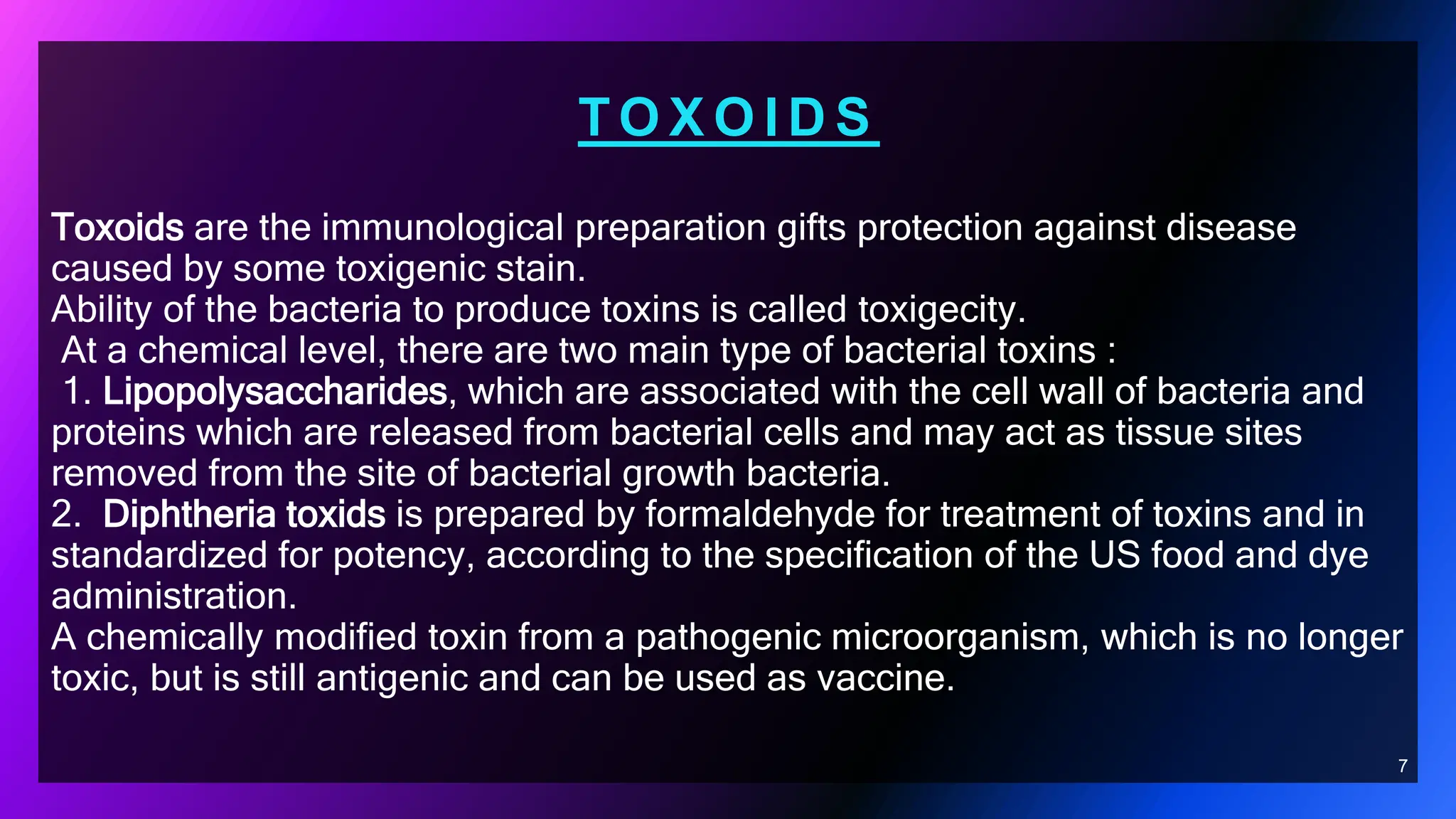 TOXOIDS

Toxoids are the immunological preparation gifts protection against disease caused by some toxigenic stain.
Ability of the bacteria to produce toxins is called toxigecity.
At a chemical level, there are two main type of bacterial toxins :
1. Lipopolysaccharides, which are associated with the cell wall of bacteria and proteins which are released from bacterial cells and may act as tissue sites removed from the site of bacterial growth bacteria.
2. Diphtheria toxids is prepared by formaldehyde for treatment of toxins and in standardized for potency, according to the specification of the US food and dye administration.
A chemically modified toxin from a pathogenic microorganism, which is no longer toxic, but is still antigenic and can be used as vaccine.

7